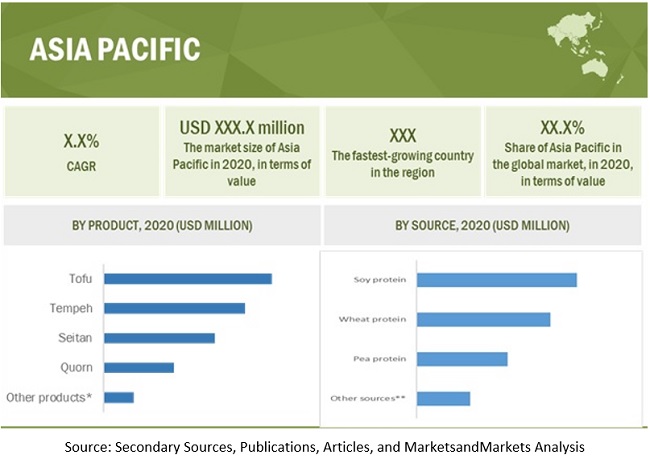 ASIA PACIFIC

X.X%
CAGR

USD XXX.X million
The market size of Asia Pacific in 2020, in terms of value

XXX
The fastest-growing country in the region

XX.X%
Share of Asia Pacific in the global market, in 2020, in terms of value

BY PRODUCT, 2020 (USD MILLION)

Tofu
Tempeh
Seitan
Quorn
Other products*

BY SOURCE, 2020 (USD MILLION)

Soy protein
Wheat protein
Pea protein
Other sources**

Source: Secondary Sources, Publications, Articles, and MarketsandMarkets Analysis